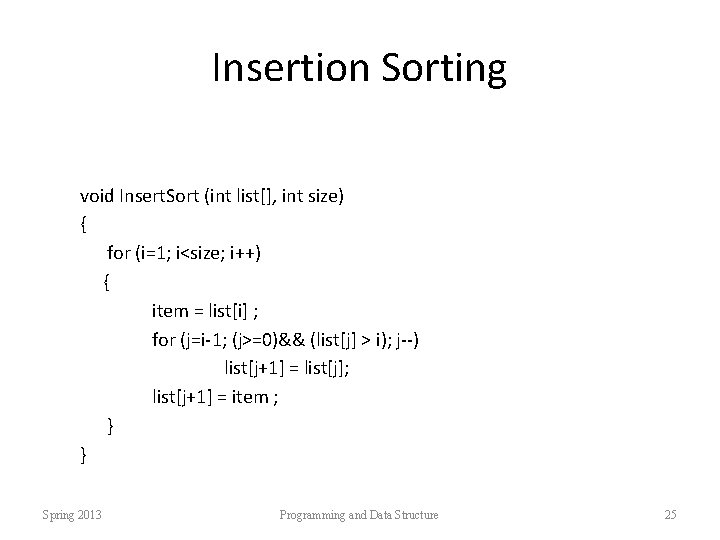 Insertion Sorting

void InsertSort (int list[], int size)
{
for (i=1; i<size; i++)
{
item = list[i] ;
for (j=i-1; (j>=0)&& (list[j] > i); j--)
list[j+1] = list[j];
list[j+1] = item ;
}
}

Spring 2013

Programming and Data Structure

25